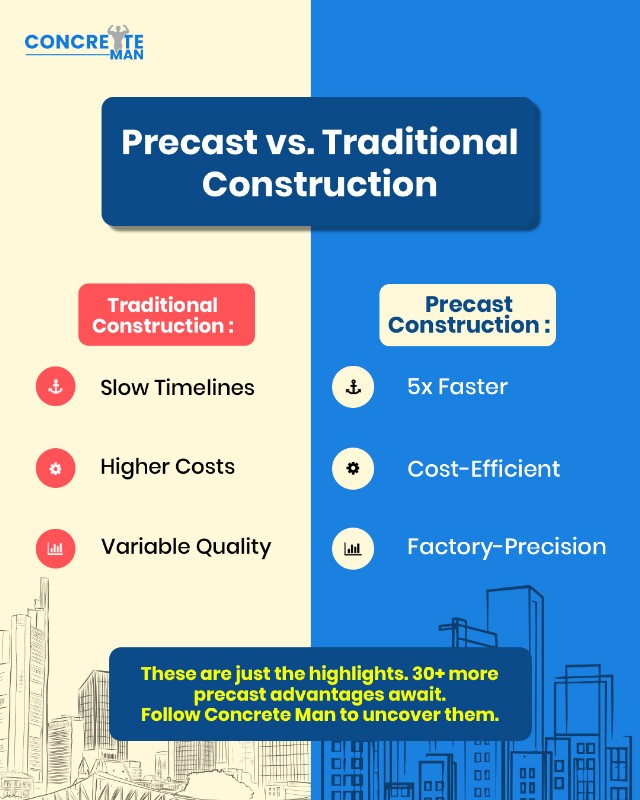 CONCRETE MAN

Precast vs. Traditional Construction

Traditional Construction :

Slow Timelines

Higher Costs

Variable Quality

Precast Construction :

5x Faster

Cost-Efficient

Factory-Precision

These are just the highlights. 30+ more precast advantages await. Follow Concrete Man to uncover them.